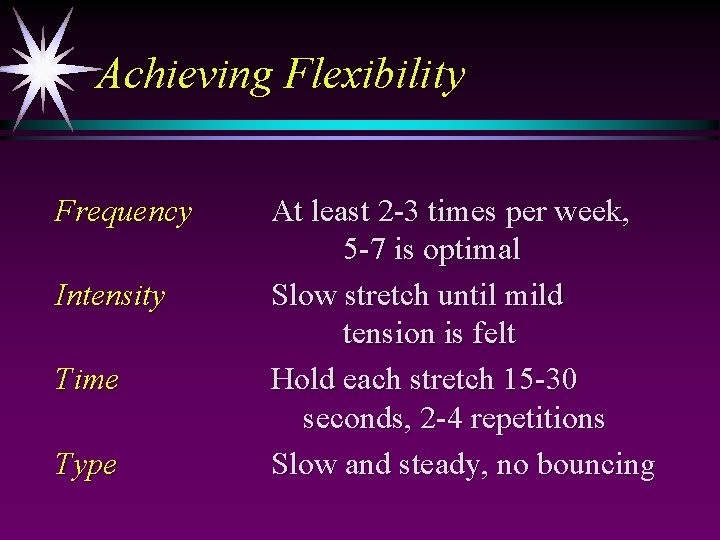 Achieving Flexibility

Frequency At least 2-3 times per week, 5-7 is optimal

Intensity Slow stretch until mild tension is felt

Time Hold each stretch 15-30 seconds, 2-4 repetitions

Type Slow and steady, no bouncing